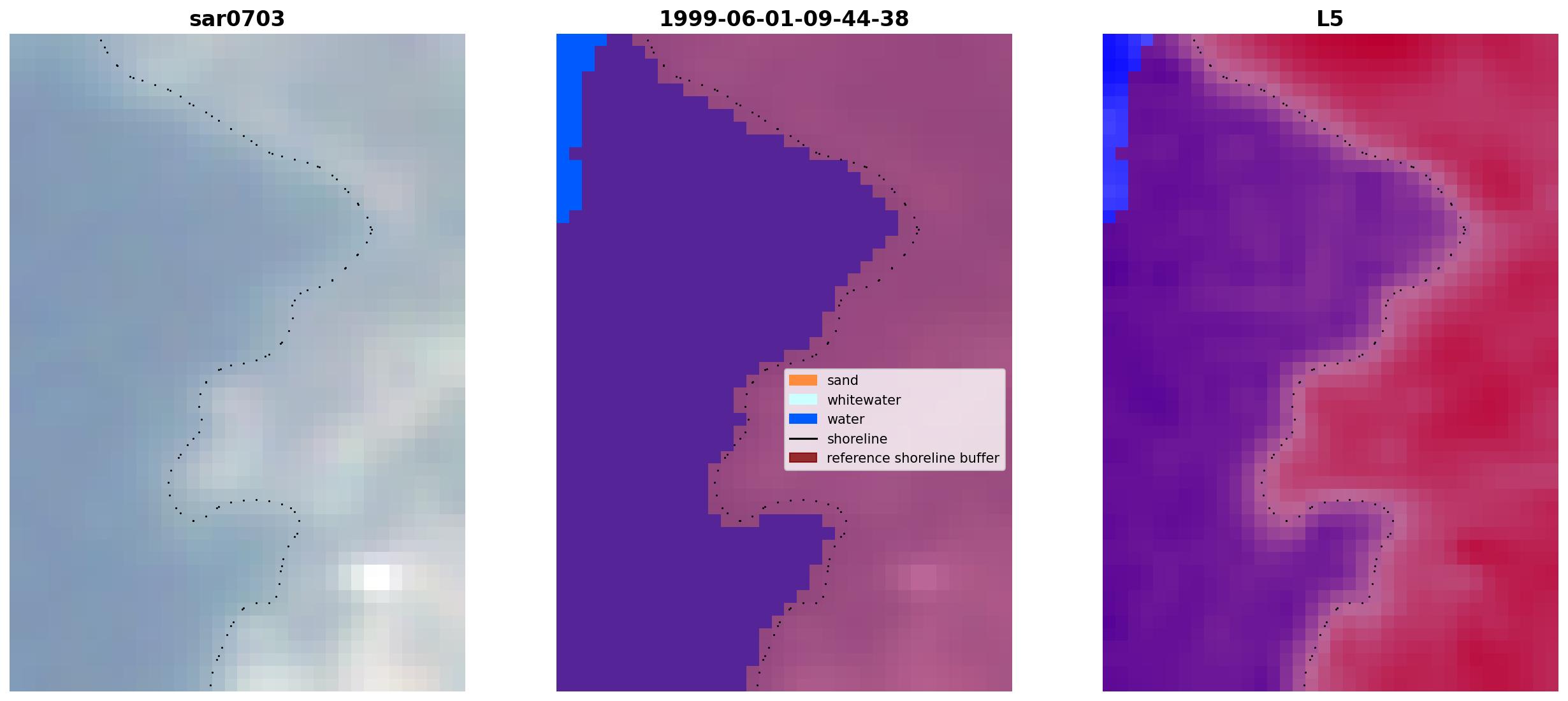 sar0703

1999-06-01-09-44-38

sand
whitewater
water
shoreline
reference shoreline buffer

L5